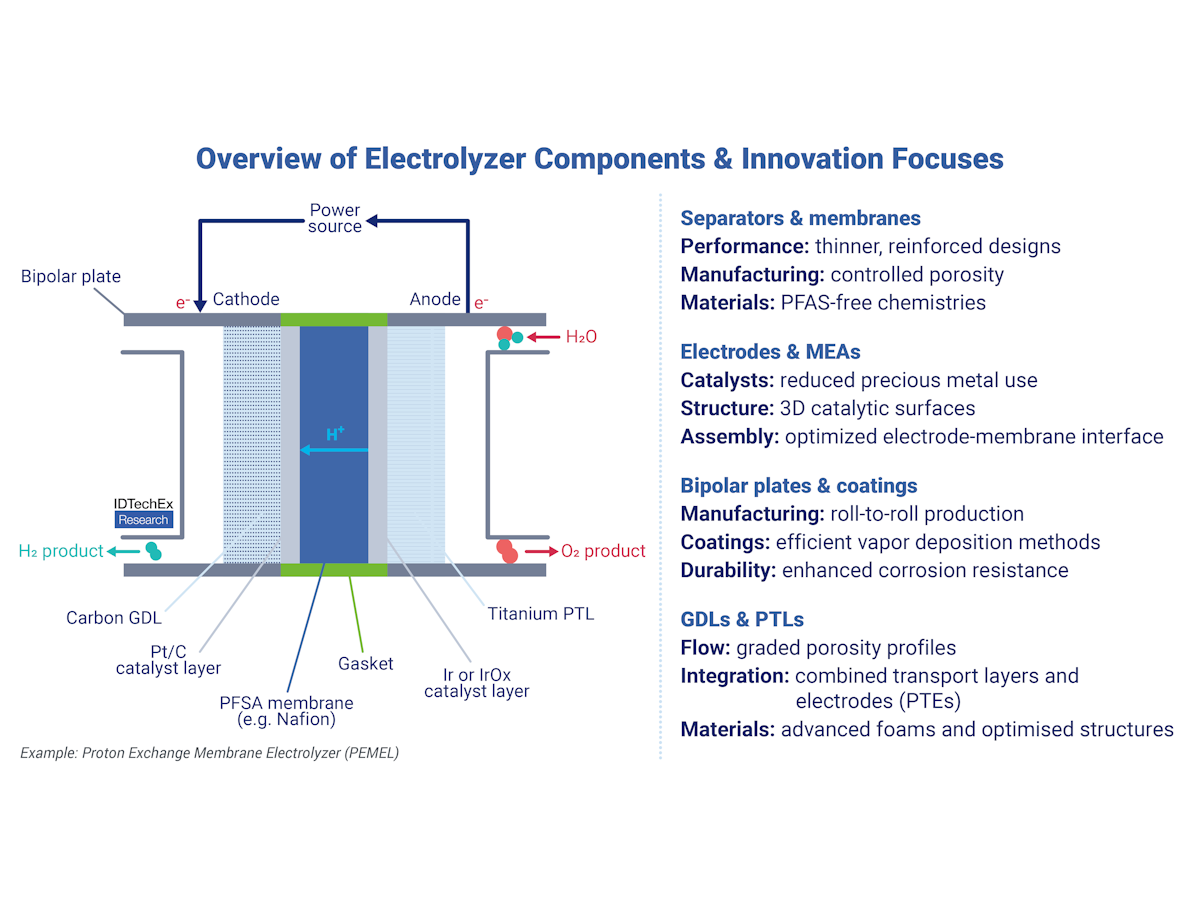 Overview of Electrolyzer Components & Innovation Focuses

Power source

Bipolar plate

$e^-$ Cathode

Anode $e^-$

$H_2O$

$H^+$

IDTechEx Research

$H_2$ product

$O_2$ product

Carbon GDL

Pt/C catalyst layer

PFSA membrane (e.g. Nafion)

Gasket

Ir or IrOx catalyst layer

Titanium PTL

Example: Proton Exchange Membrane Electrolyzer (PEMEL)

Separators & membranes
Performance: thinner, reinforced designs
Manufacturing: controlled porosity
Materials: PFAS-free chemistries

Electrodes & MEAs
Catalysts: reduced precious metal use
Structure: 3D catalytic surfaces
Assembly: optimized electrode-membrane interface

Bipolar plates & coatings
Manufacturing: roll-to-roll production
Coatings: efficient vapor deposition methods
Durability: enhanced corrosion resistance

GDLs & PTLs
Flow: graded porosity profiles
Integration: combined transport layers and electrodes (PTEs)
Materials: advanced foams and optimised structures